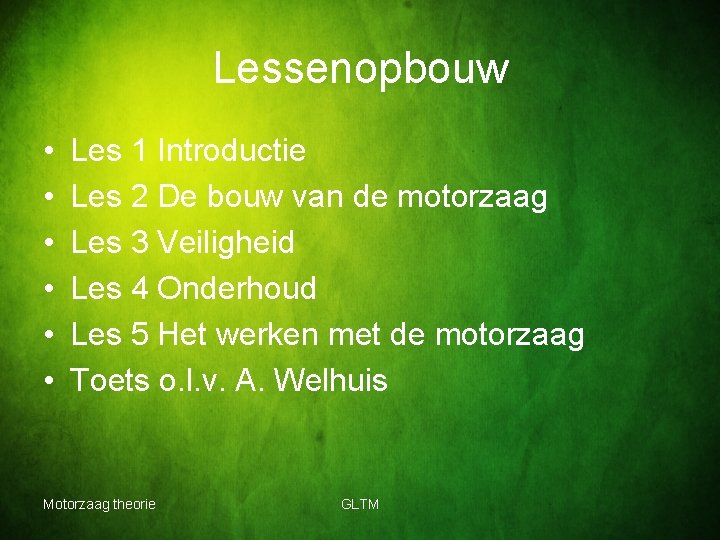 Lessenopbouw

• Les 1 Introductie
• Les 2 De bouw van de motorzaag
• Les 3 Veiligheid
• Les 4 Onderhoud
• Les 5 Het werken met de motorzaag
• Toets o.l.v. A. Welhuis

Motorzaag theorie

GLTM